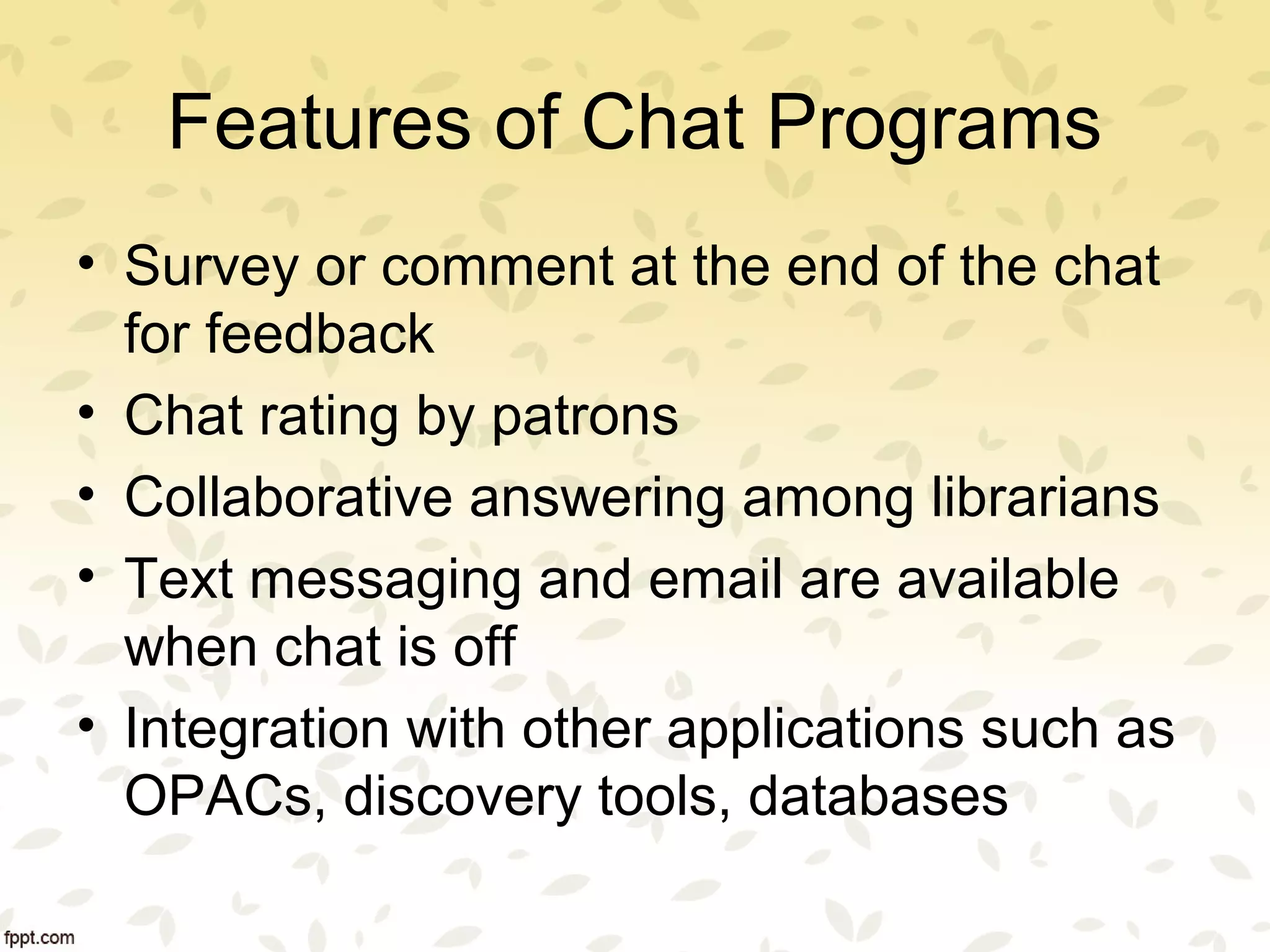 Features of Chat Programs

• Survey or comment at the end of the chat for feedback
• Chat rating by patrons
• Collaborative answering among librarians
• Text messaging and email are available when chat is off
• Integration with other applications such as OPACs, discovery tools, databases

fppt.com